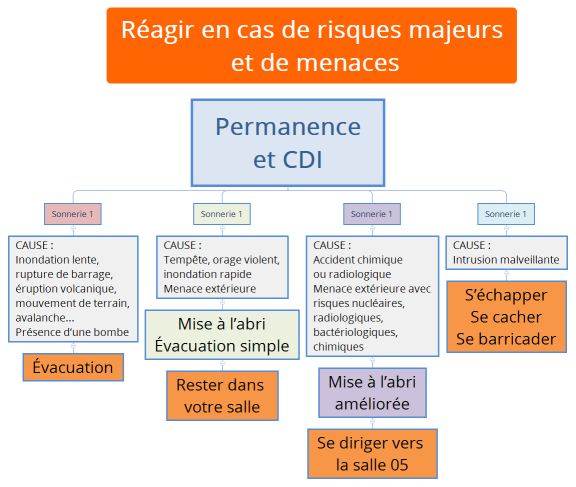 Réagir en cas de risques majeurs et de menaces

Permanence et CDI

Sonnerie 1

CAUSE :
Inondation lente, rupture de barrage, éruption volcanique, mouvement de terrain, avalanche…
Présence d'une bombe

Évacuation

Sonnerie 1

CAUSE :
Tempête, orage violent, inondation rapide
Menace extérieure

Mise à l'abri
Évacuation simple

Rester dans votre salle

Sonnerie 1

CAUSE :
Accident chimique ou radiologique
Menace extérieure avec risques nucléaires, radiologiques, bactériologiques, chimiques

Mise à l'abri améliorée

Se diriger vers la salle 05

Sonnerie 1

CAUSE :
Intrusion malveillante

S'échapper
Se cacher
Se barricader